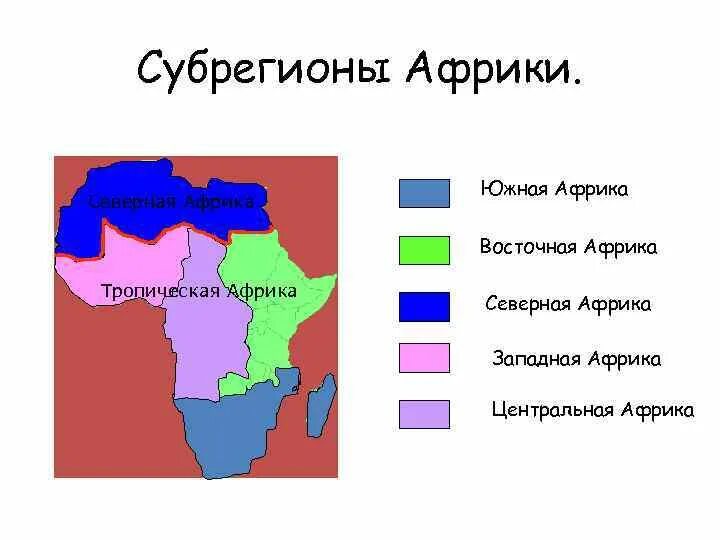 Субрегионы Африки.

Северная Африка

Тропическая Африка

Южная Африка

Восточная Африка

Северная Африка

Западная Африка

Центральная Африка